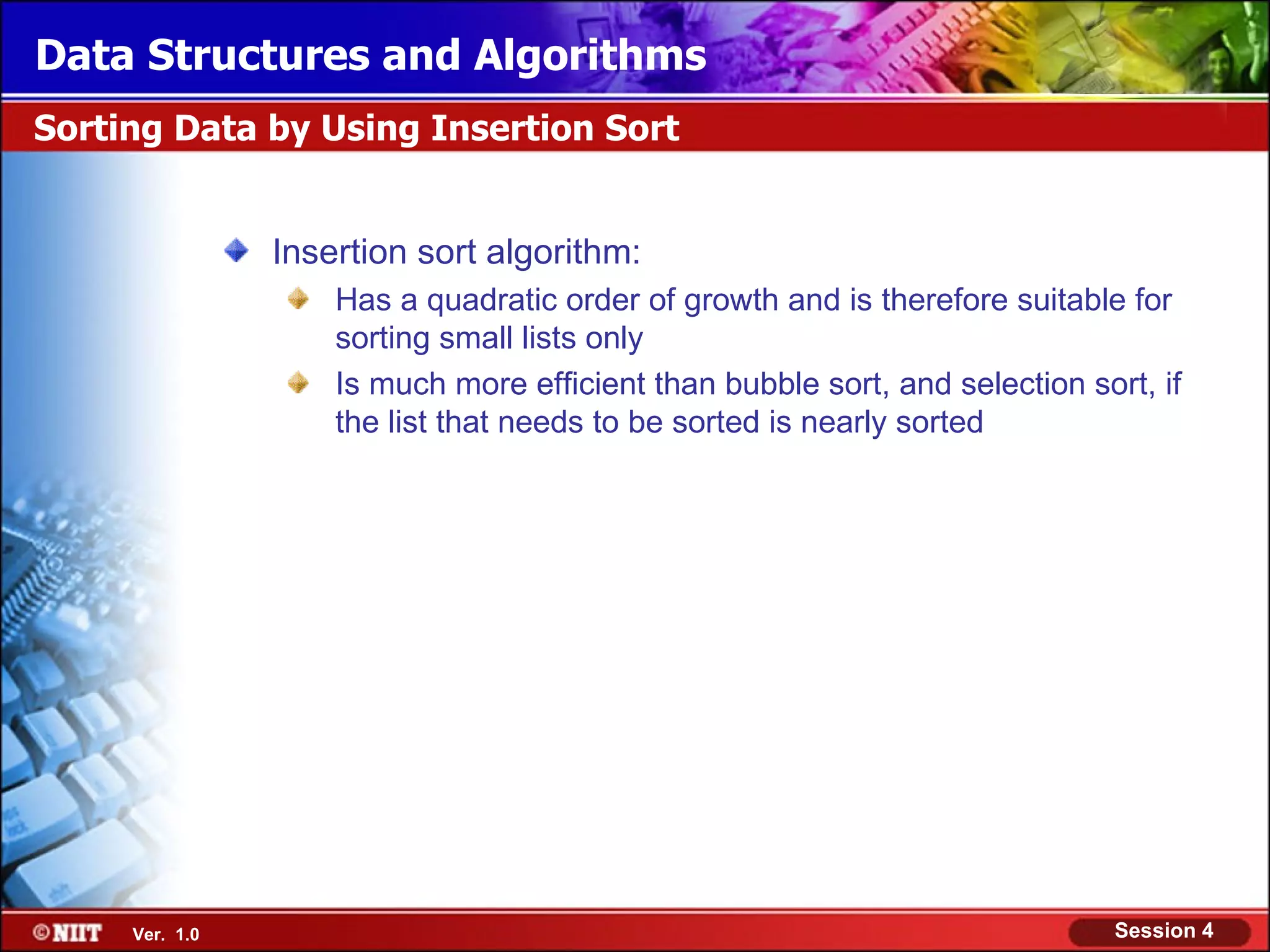 Data Structures and Algorithms

Sorting Data by Using Insertion Sort

Insertion sort algorithm:

Has a quadratic order of growth and is therefore suitable for sorting small lists only

Is much more efficient than bubble sort, and selection sort, if the list that needs to be sorted is nearly sorted

©NIIT Ver. 1.0

Session 4